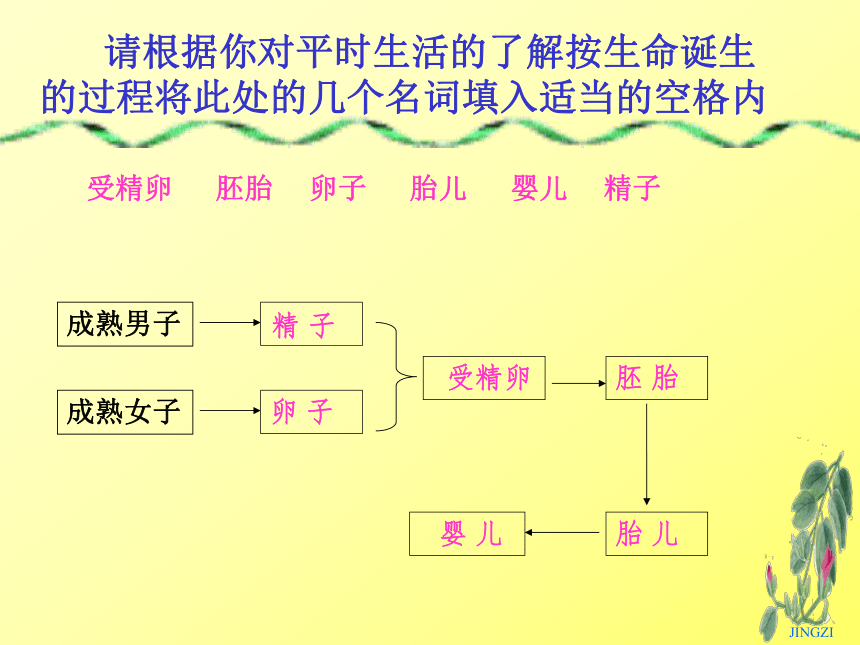 请根据你对平时生活的了解按生命诞生的过程将此处的几个名词填入适当的空格内

受精卵　胚胎　卵子　胎儿　婴儿　精子

成熟男子

精 子

成熟女子

卵 子

受精卵

胚 胎

胎 儿

婴 儿

JINGZI